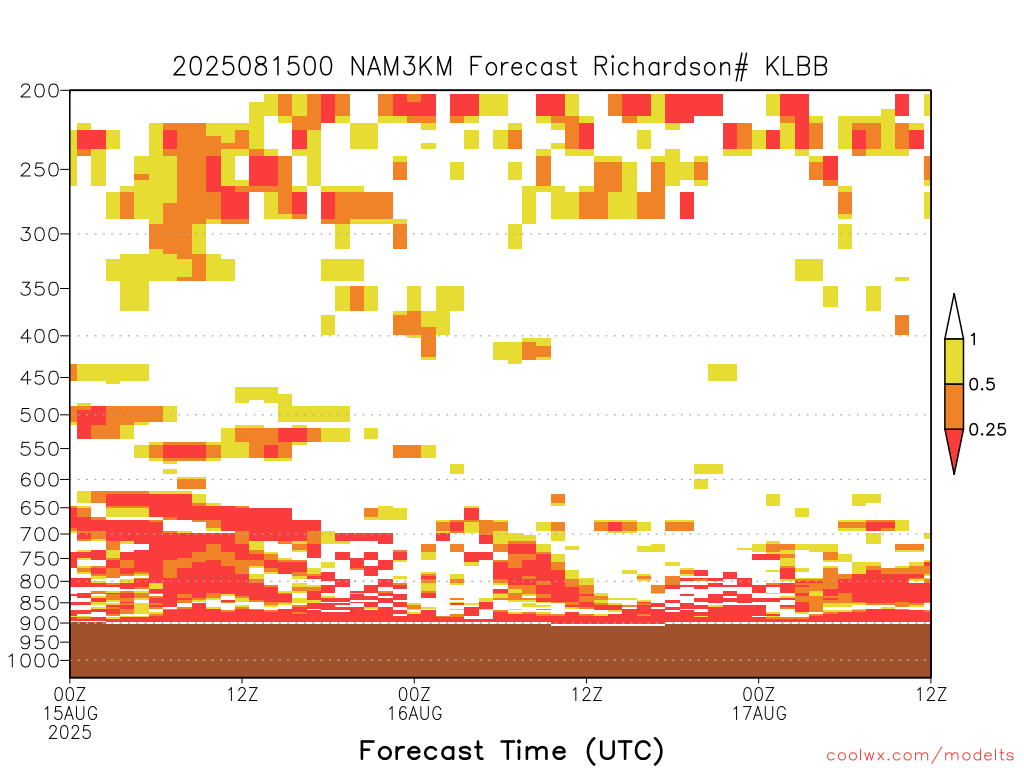 2025081500 NAM3KM Forecast Richardson# KLBB

200
250
300
350
400
450
500
550
600
650
700
750
800
850
900
1000

1
0.5
0.25

00Z
15AUG
2025
12Z
00Z
16AUG
12Z
00Z
17AUG
12Z

Forecast Time (UTC)

coolwx.com/modelts